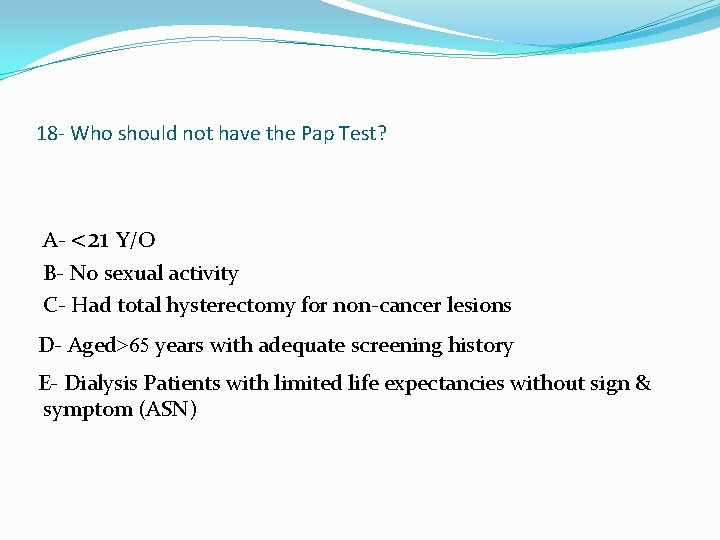 18- Who should not have the Pap Test?

A- <21 Y/O

B- No sexual activity

C- Had total hysterectomy for non-cancer lesions

D- Aged>65 years with adequate screening history

E- Dialysis Patients with limited life expectancies without sign & symptom (ASN)